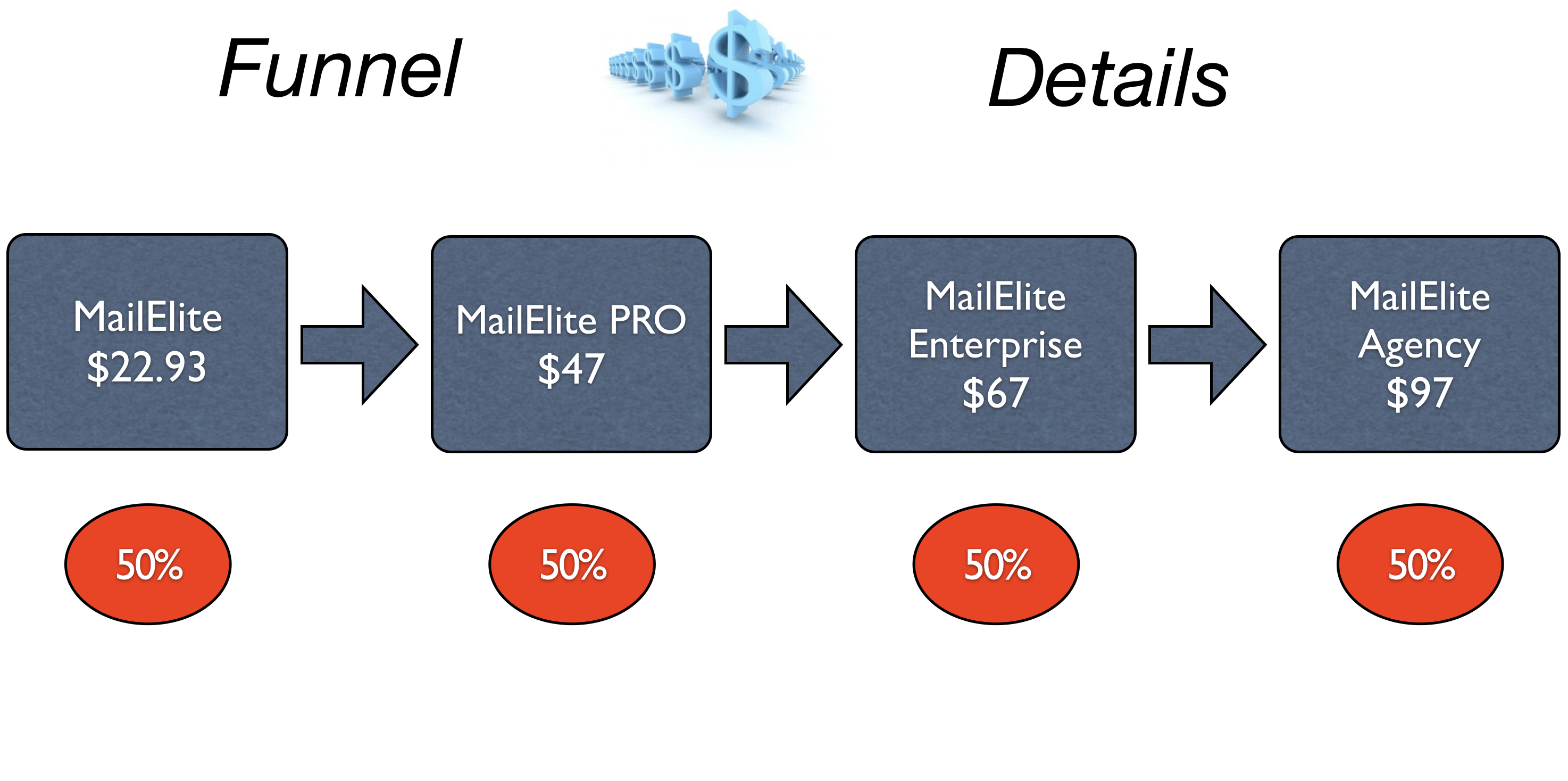 Funnel Details

MailElite
$22.93

MailElite PRO
$47

MailElite
Enterprise
$67

MailElite
Agency
$97

50%

50%

50%

50%